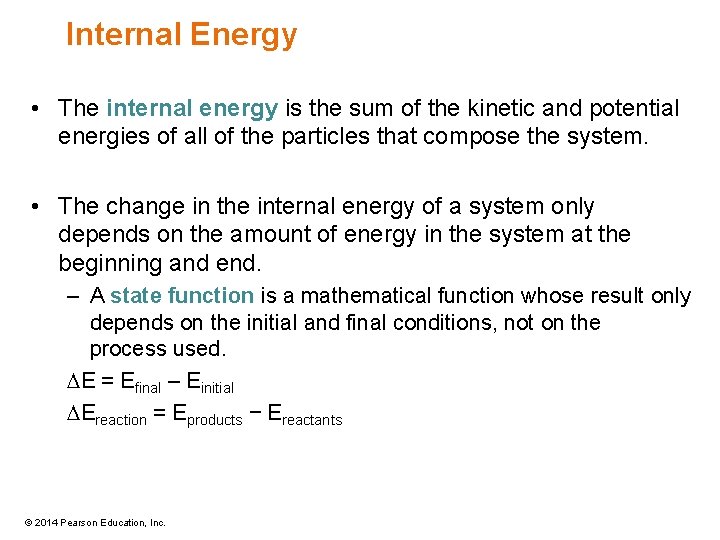 Internal Energy

• The internal energy is the sum of the kinetic and potential energies of all of the particles that compose the system.

• The change in the internal energy of a system only depends on the amount of energy in the system at the beginning and end.
– A state function is a mathematical function whose result only depends on the initial and final conditions, not on the process used.

$\Delta E = E_{final} - E_{initial}$

$\Delta E_{reaction} = E_{products} - E_{reactants}$

© 2014 Pearson Education, Inc.